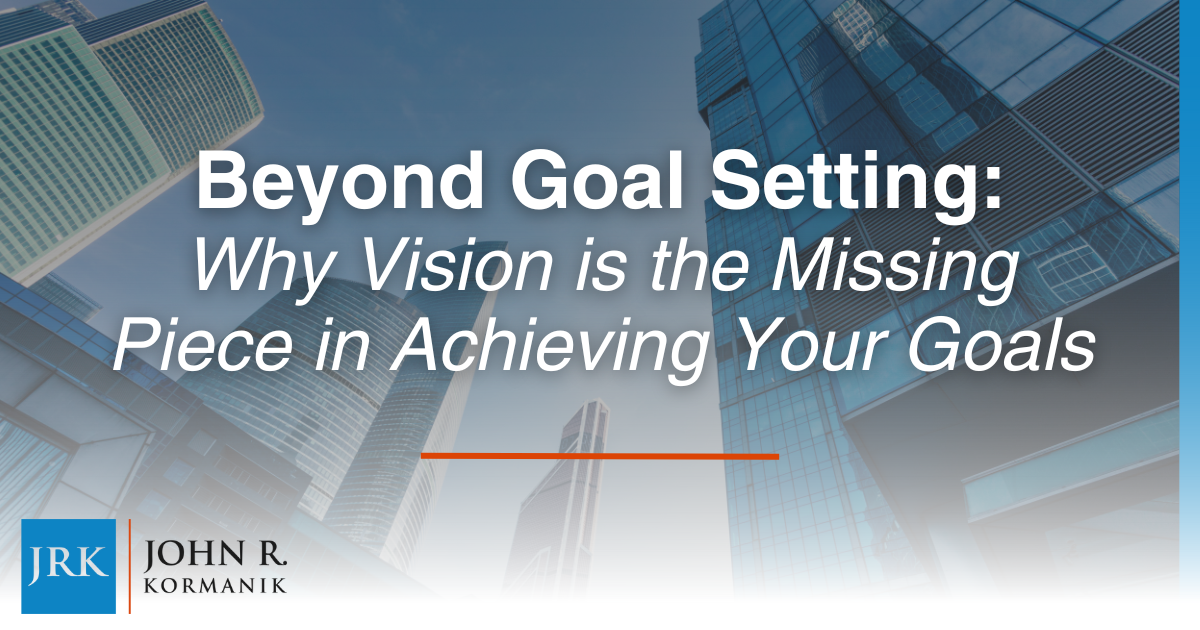 Beyond Goal Setting:
Why Vision is the Missing Piece in Achieving Your Goals

JRK

JOHN R.
KORMANIK